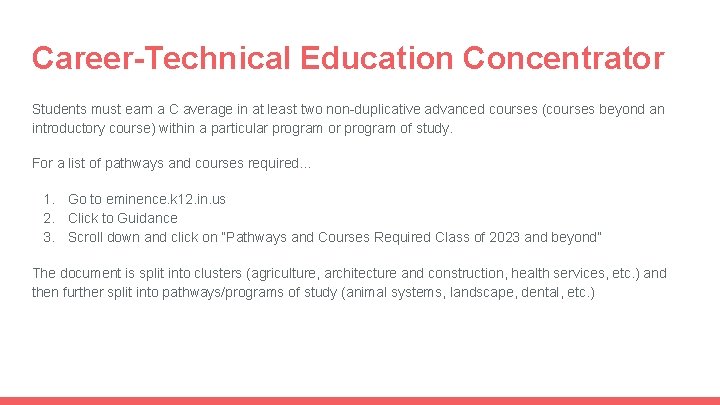 Career-Technical Education Concentrator

Students must earn a C average in at least two non-duplicative advanced courses (courses beyond an introductory course) within a particular program or program of study.

For a list of pathways and courses required...

1. Go to eminence.k12.in.us
2. Click to Guidance
3. Scroll down and click on "Pathways and Courses Required Class of 2023 and beyond"

The document is split into clusters (agriculture, architecture and construction, health services, etc.) and then further split into pathways/programs of study (animal systems, landscape, dental, etc.)